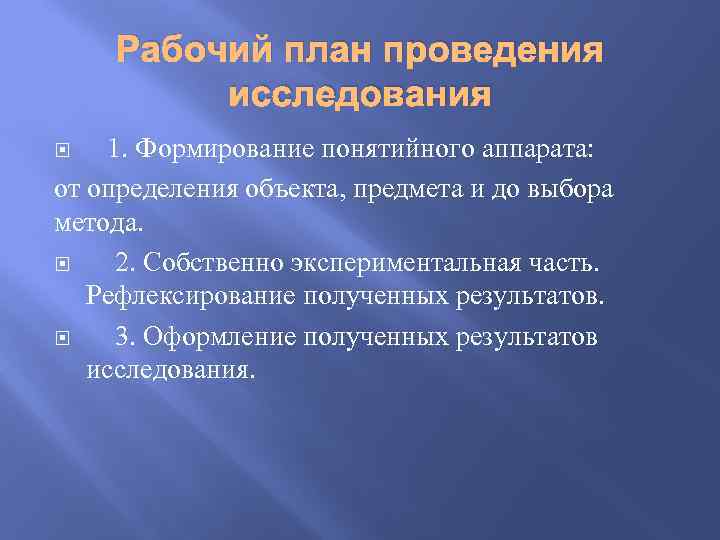 Рабочий план проведения исследования

1. Формирование понятийного аппарата:
от определения объекта, предмета и до выбора метода.

2. Собственно экспериментальная часть. Рефлексирование полученных результатов.

3. Оформление полученных результатов исследования.